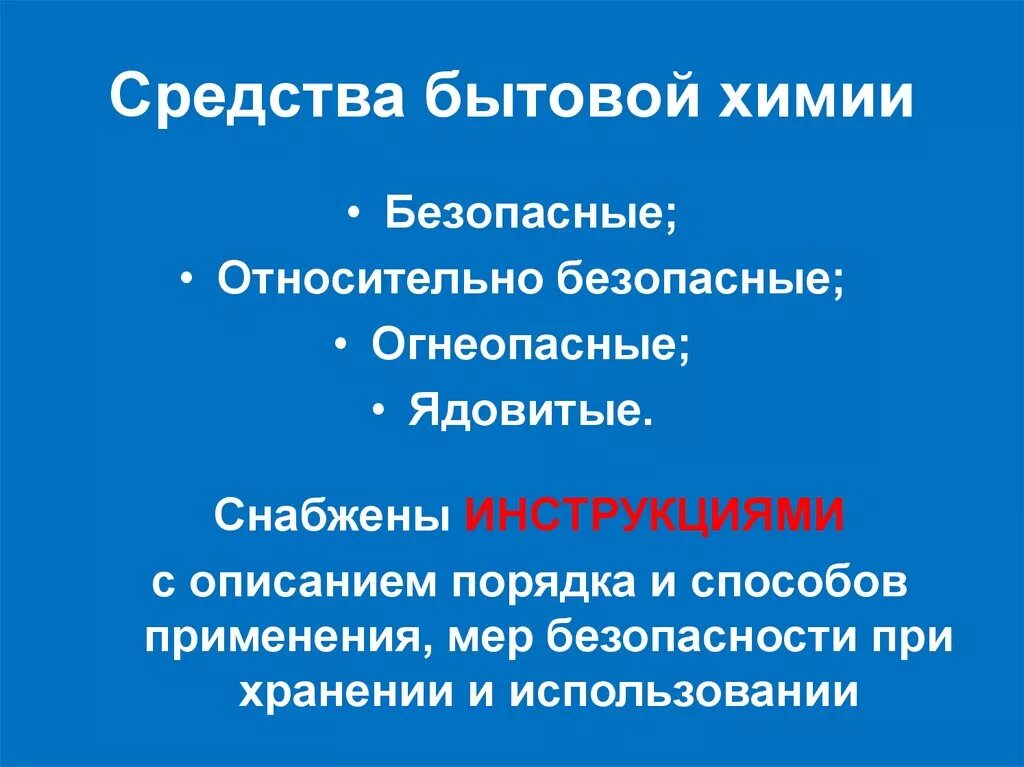 Средства бытовой химии

• Безопасные;
• Относительно безопасные;
• Огнеопасные;
• Ядовитые.

Снабжены ИНСТРУКЦИЯМИ

с описанием порядка и способов применения, мер безопасности при хранении и использовании